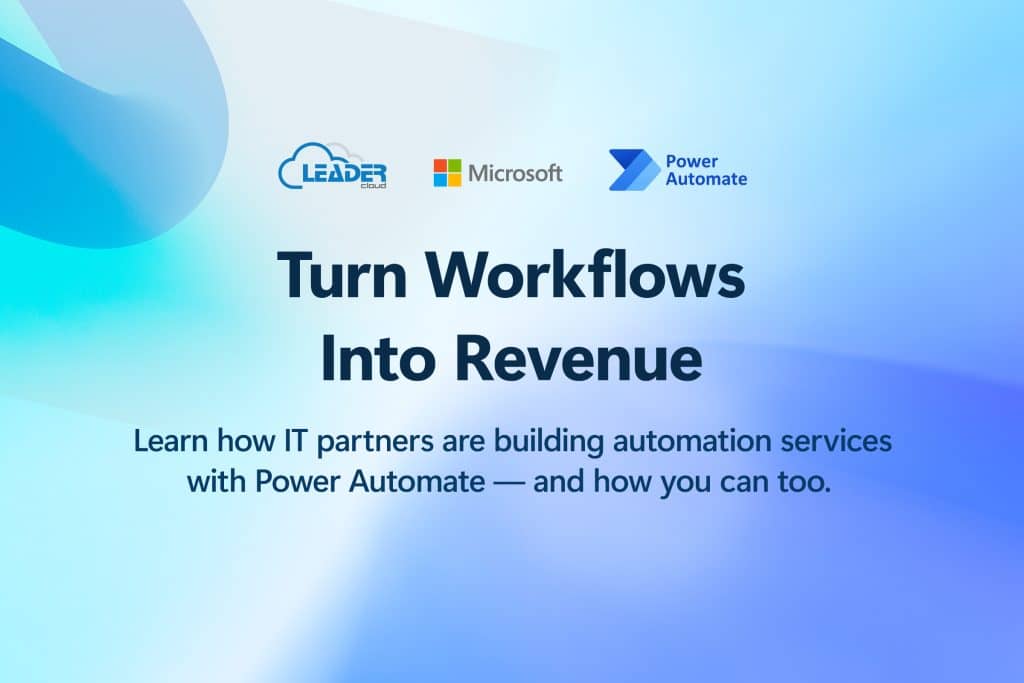 LEADER cloud

Microsoft

Power Automate

Turn Workflows Into Revenue

Learn how IT partners are building automation services with Power Automate — and how you can too.